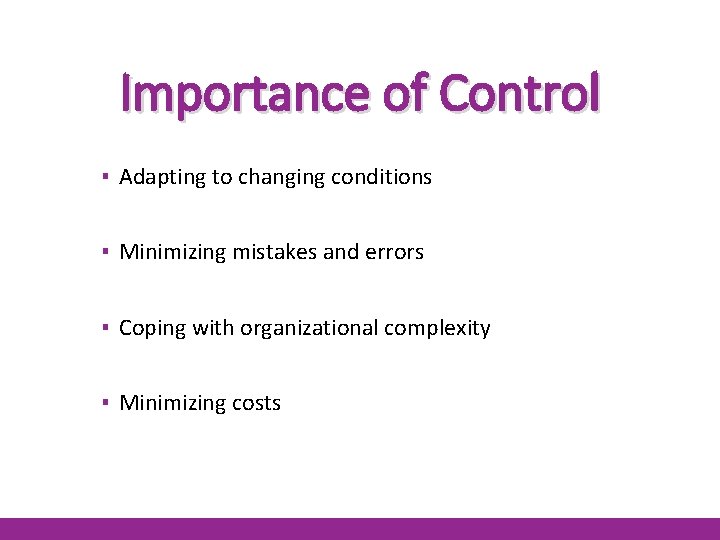 Importance of Control

▪ Adapting to changing conditions

▪ Minimizing mistakes and errors

▪ Coping with organizational complexity

▪ Minimizing costs